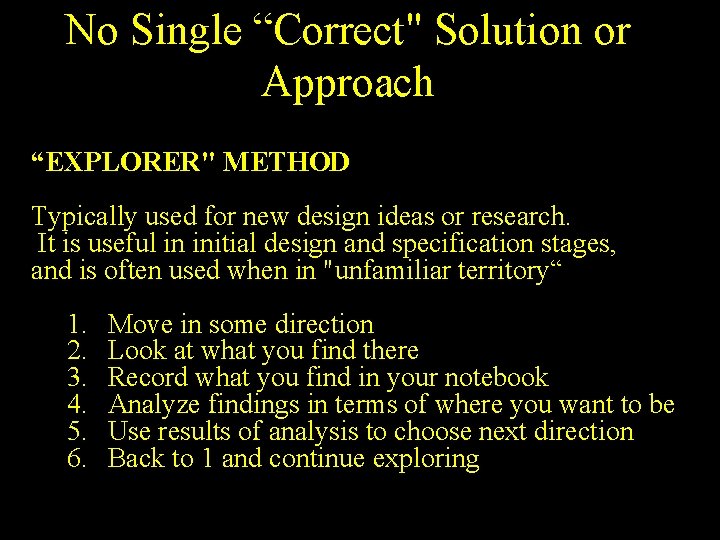 No Single “Correct" Solution or Approach

“EXPLORER" METHOD

Typically used for new design ideas or research. It is useful in initial design and specification stages, and is often used when in "unfamiliar territory“

1. Move in some direction
2. Look at what you find there
3. Record what you find in your notebook
4. Analyze findings in terms of where you want to be
5. Use results of analysis to choose next direction
6. Back to 1 and continue exploring